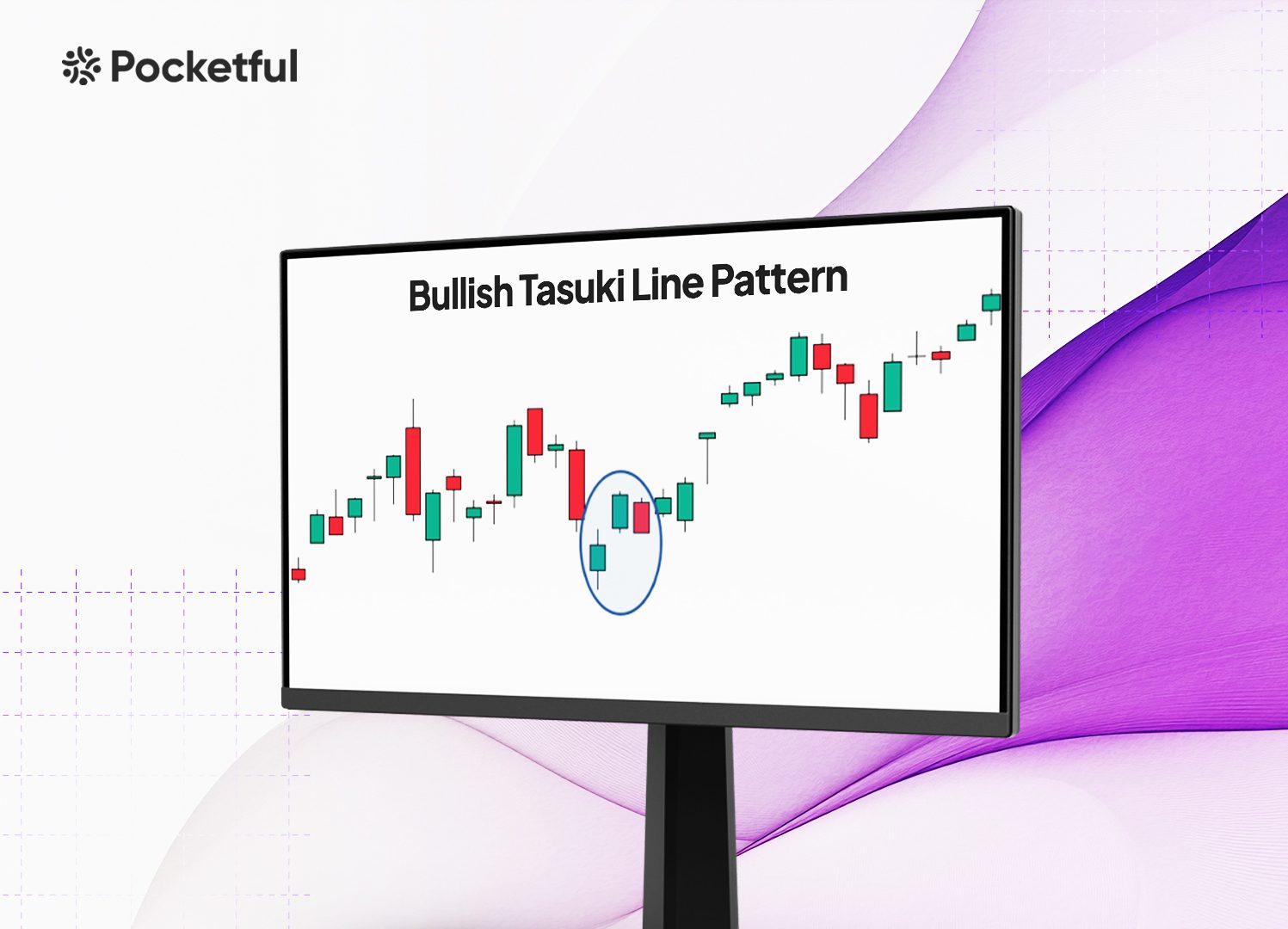 Pocketful

Bullish Tasuki Line Pattern